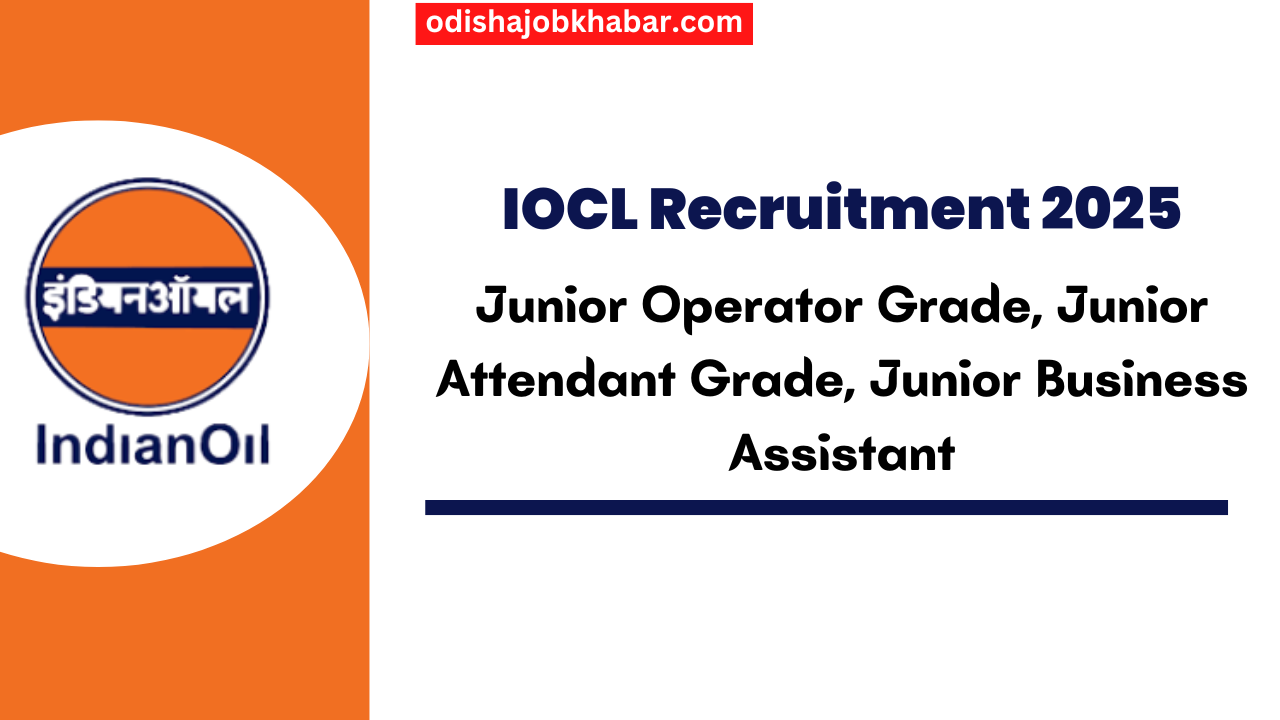 odishajobkhabar.com

इंडियनऑयल

IndianOil

IOCL Recruitment 2025

Junior Operator Grade, Junior Attendant Grade, Junior Business Assistant